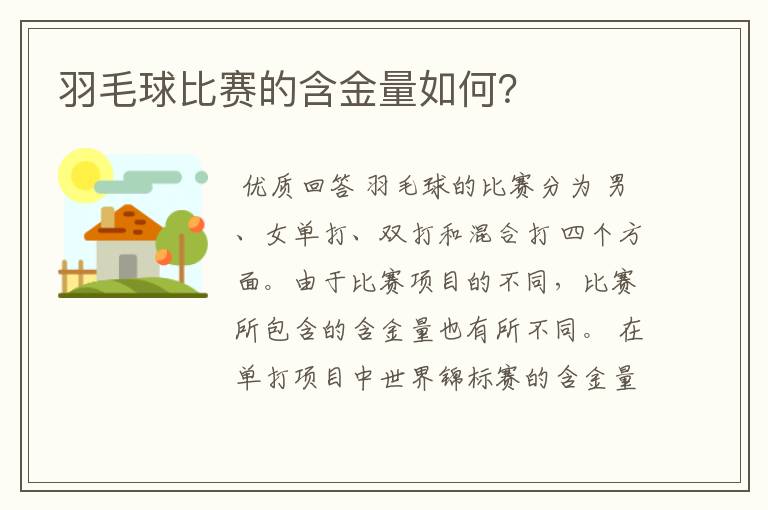 羽毛球比赛的含金量如何?

优质回答 羽毛球的比赛分为 男、女单打、双打和混合打四个方面。由于比赛项目的不同，比赛所包含的含金量也有所不同。 在单打项目中世界锦标赛的含金量